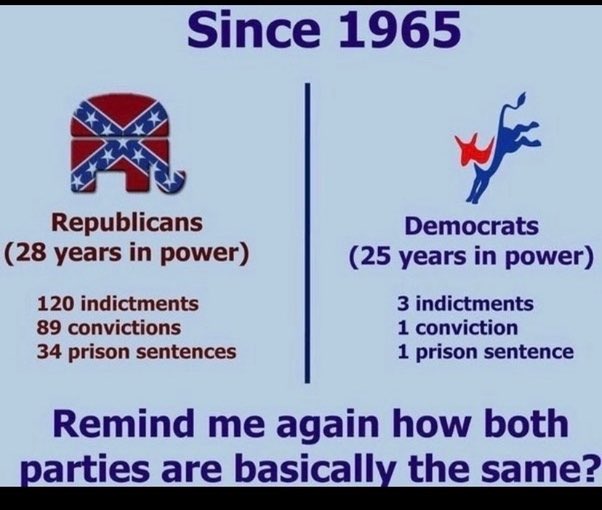 Since 1965

Republicans
(28 years in power)

120 indictments
89 convictions
34 prison sentences

Democrats
(25 years in power)

3 indictments
1 conviction
1 prison sentence

Remind me again how both parties are basically the same?